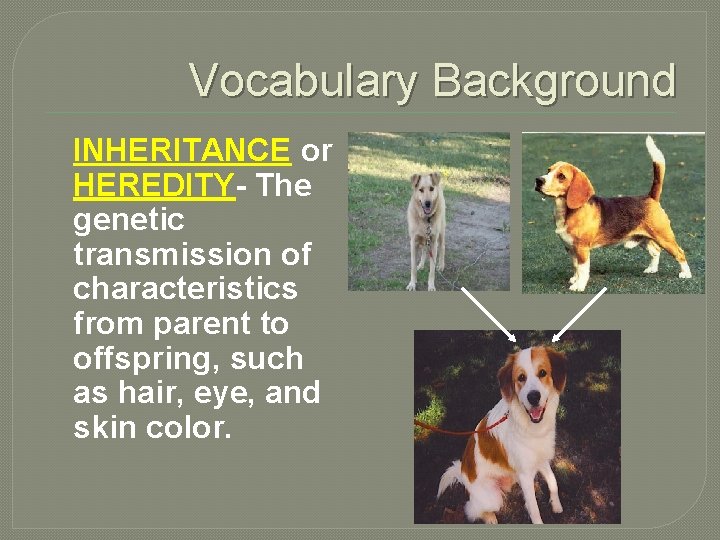 Vocabulary Background

INHERITANCE or HEREDITY- The genetic transmission of characteristics from parent to offspring, such as hair, eye, and skin color.